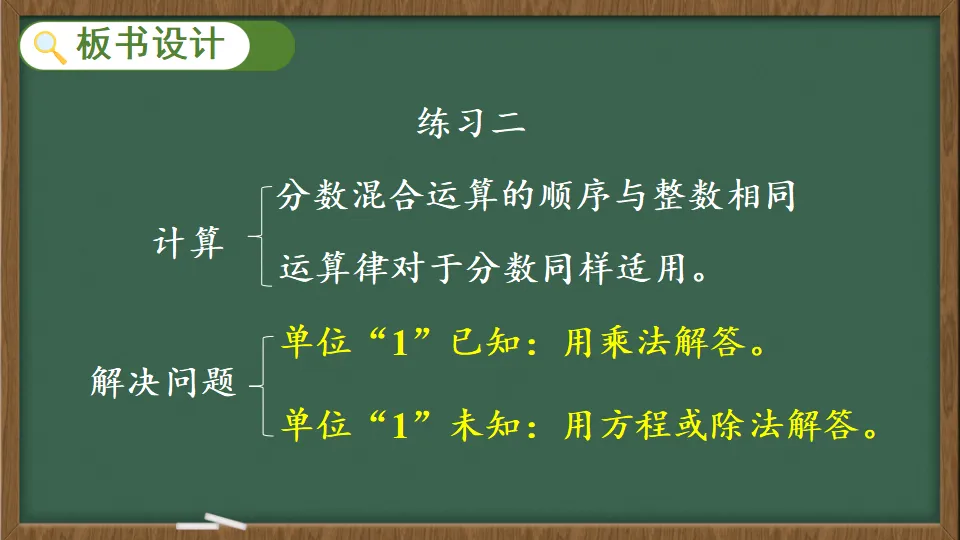 板书设计

练习二

计算
分数混合运算的顺序与整数相同
运算律对于分数同样适用。

解决问题
单位“1”已知：用乘法解答。
单位“1”未知：用方程或除法解答。